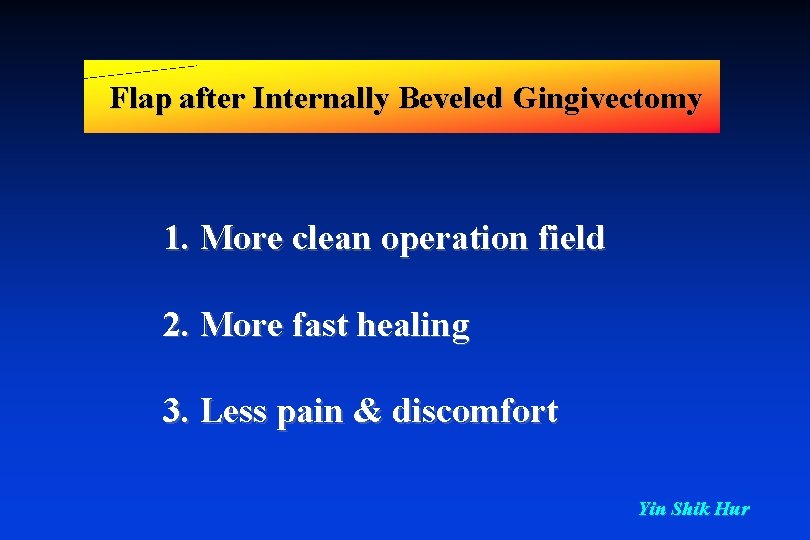 Flap after Internally Beveled Gingivectomy

1. More clean operation field

2. More fast healing

3. Less pain & discomfort

Yin Shik Hur